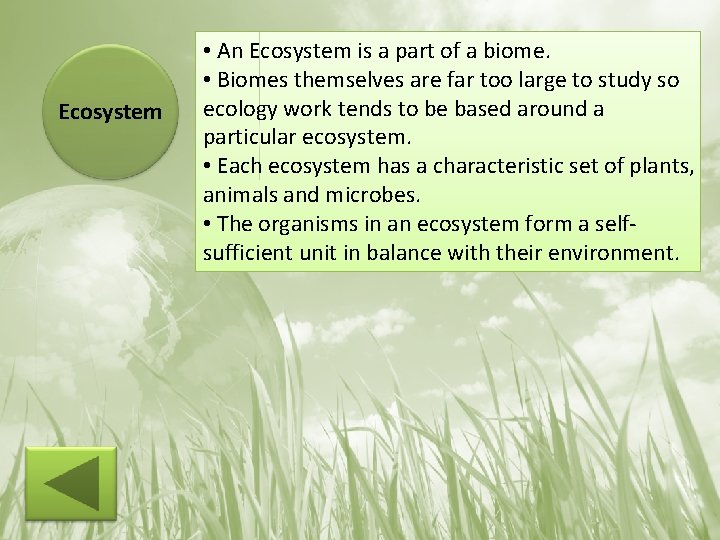 Ecosystem

• An Ecosystem is a part of a biome.
• Biomes themselves are far too large to study so ecology work tends to be based around a particular ecosystem.
• Each ecosystem has a characteristic set of plants, animals and microbes.
• The organisms in an ecosystem form a self-sufficient unit in balance with their environment.